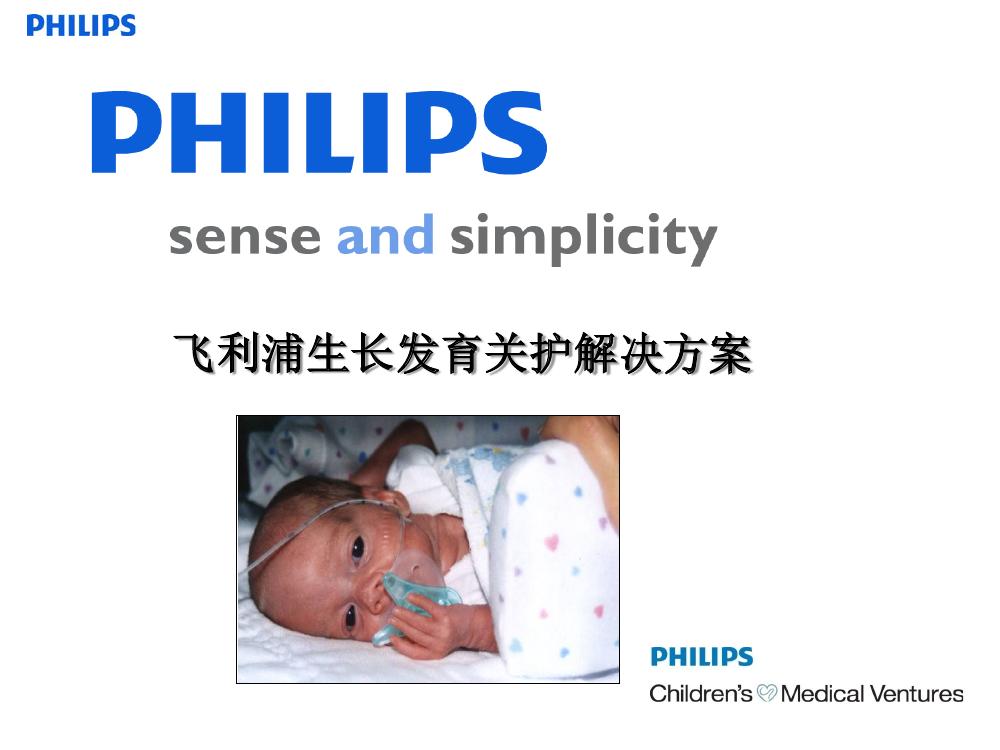 PHILIPS

PHILIPS

sense and simplicity

飞利浦生长发育关护解决方案

PHILIPS
Children's Medical Ventures